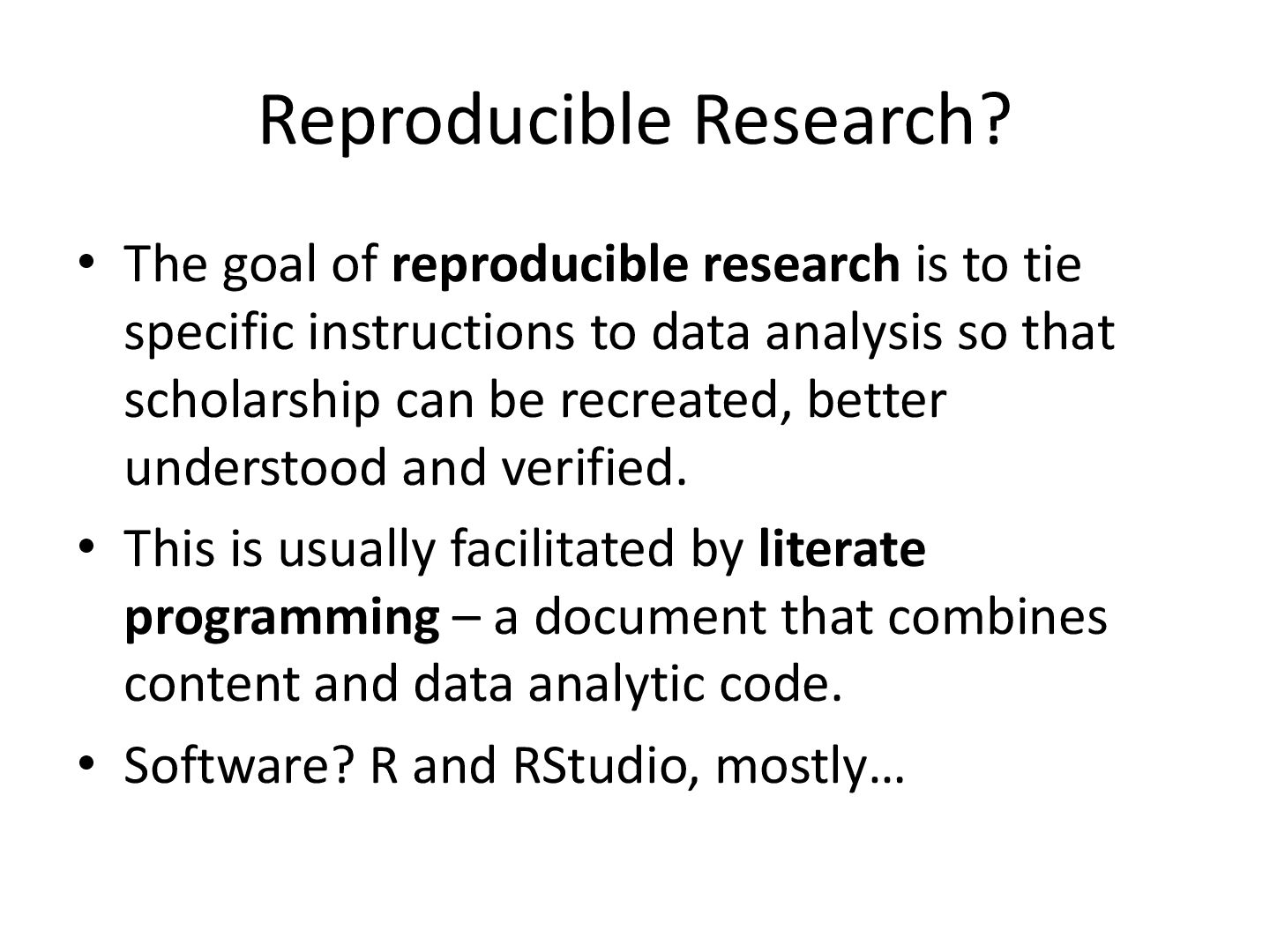 Reproducible Research?

• The goal of reproducible research is to tie specific instructions to data analysis so that scholarship can be recreated, better understood and verified.

• This is usually facilitated by literate programming – a document that combines content and data analytic code.

• Software? R and RStudio, mostly…